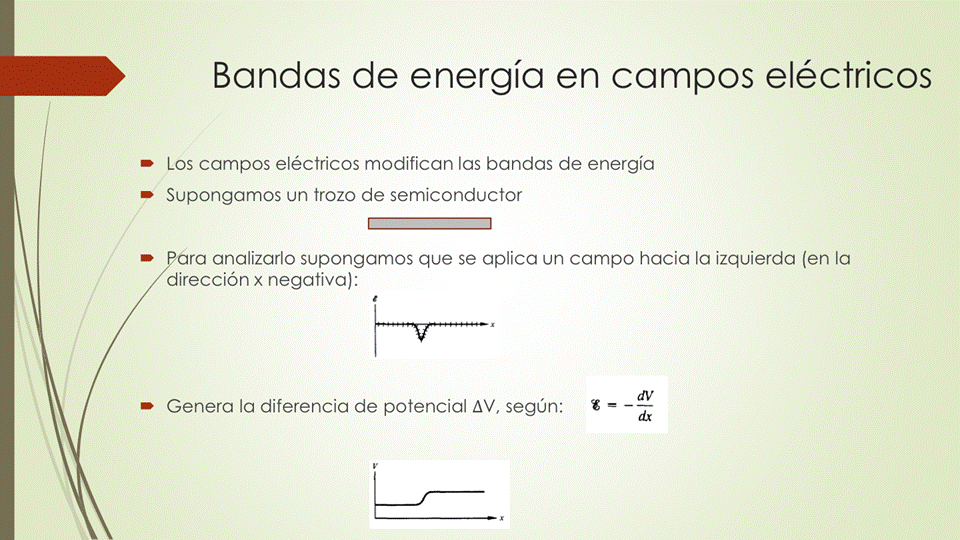 Bandas de energía en campos eléctricos

Los campos eléctricos modifican las bandas de energía

Supongamos un trozo de semiconductor

Para analizarlo supongamos que se aplica un campo hacia la izquierda (en la dirección x negativa):

$\mathscr{E}$

$x$

Genera la diferencia de potencial ΔV, según:

$\mathscr{E} = -\frac{dV}{dx}$

$V$

$x$